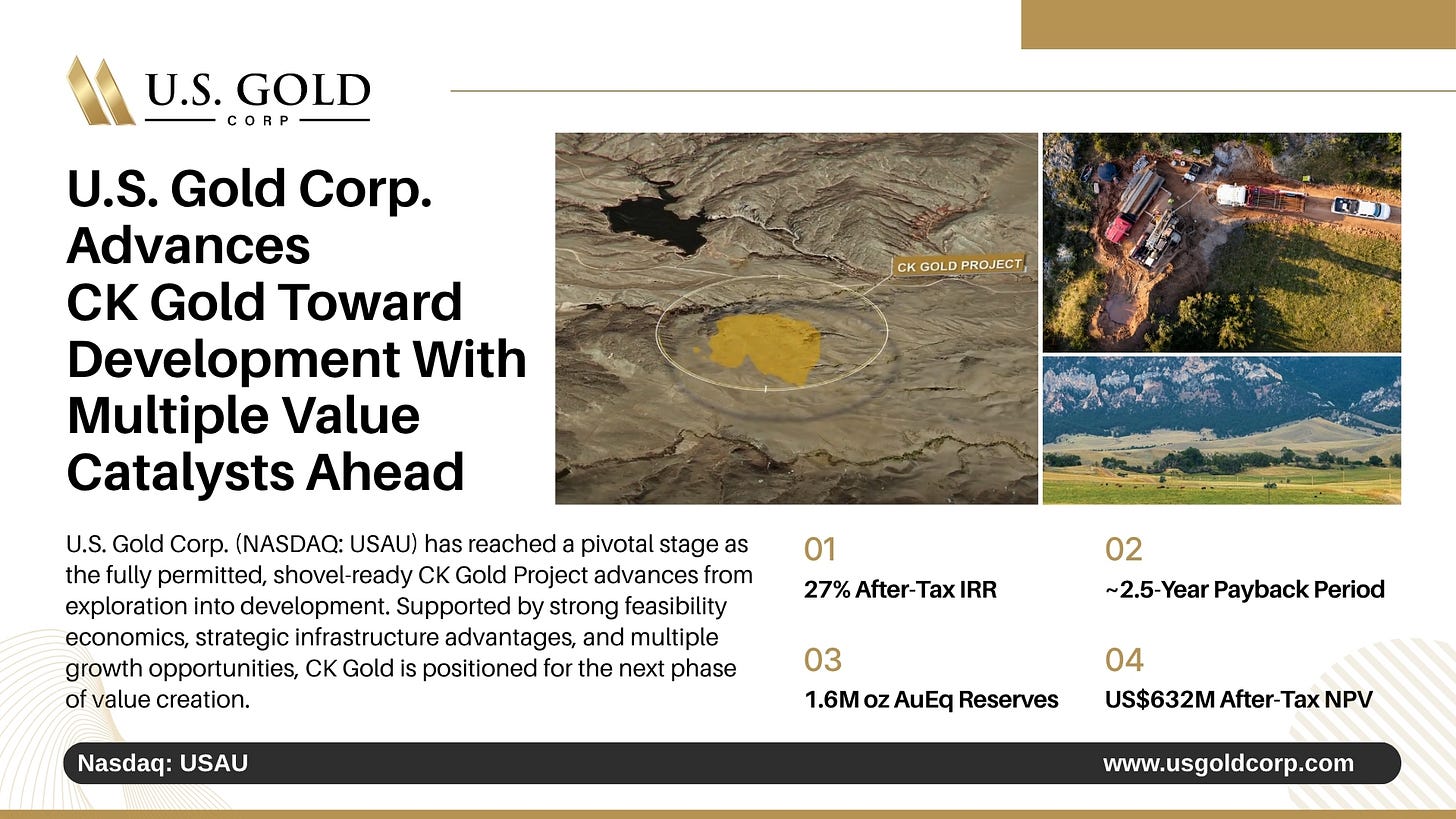 U.S. GOLD
CORP

U.S. Gold Corp. Advances CK Gold Toward Development With Multiple Value Catalysts Ahead

CK GOLD PROJECT

U.S. Gold Corp. (NASDAQ: USAU) has reached a pivotal stage as the fully permitted, shovel-ready CK Gold Project advances from exploration into development. Supported by strong feasibility economics, strategic infrastructure advantages, and multiple growth opportunities, CK Gold is positioned for the next phase of value creation.

01
27% After-Tax IRR

02
~2.5-Year Payback Period

03
1.6M oz AuEq Reserves

04
US$632M After-Tax NPV

Nasdaq: USAU

www.usgoldcorp.com